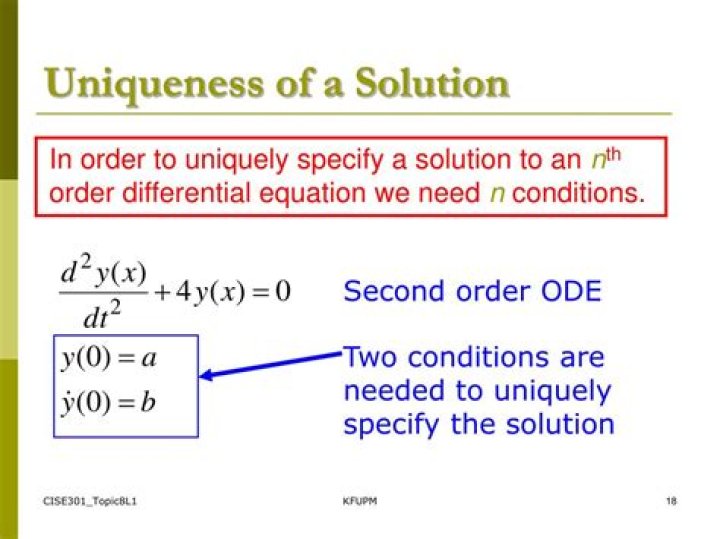 Uniqueness of a Solution

In order to uniquely specify a solution to an $n^{th}$ order differential equation we need $n$ conditions.

$\frac{d^2y(x)}{dt^2}+4y(x)=0$

Second order ODE

$y(0)=a$
$\dot{y}(0)=b$

Two conditions are needed to uniquely specify the solution

CISE301_Topic8L1

KFUPM

18